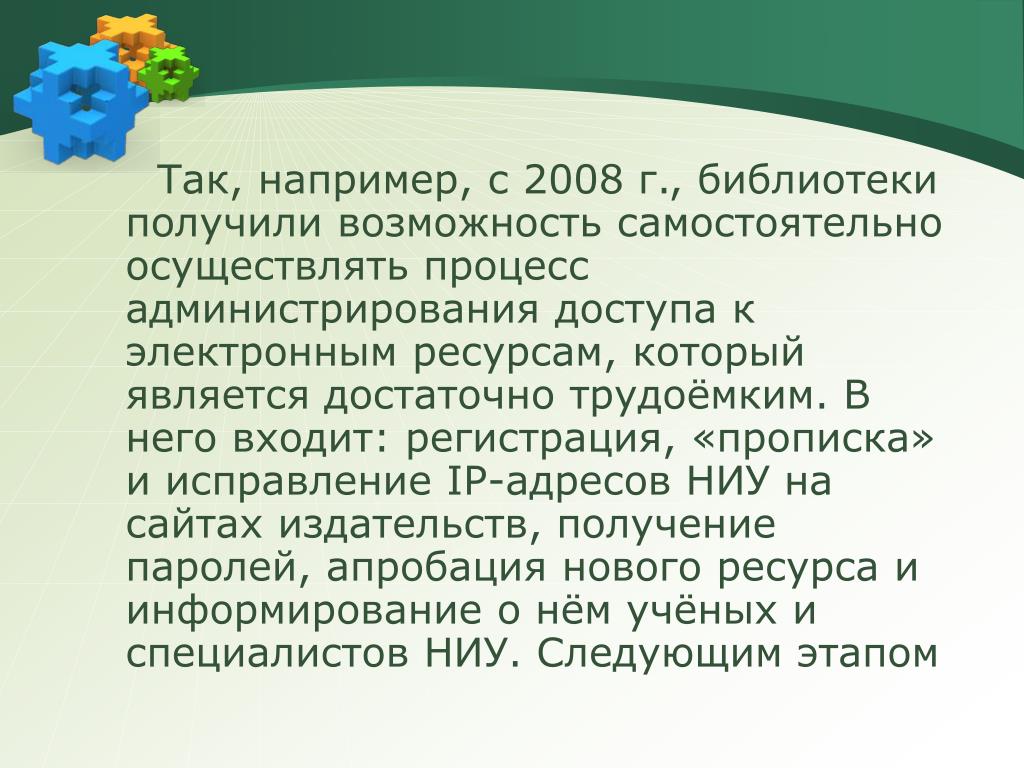 Так, например, с 2008 г., библиотеки получили возможность самостоятельно осуществлять процесс администрирования доступа к электронным ресурсам, который является достаточно трудоёмким. В него входит: регистрация, «прописка» и исправление IP-адресов НИУ на сайтах издательств, получение паролей, апробация нового ресурса и информирование о нём учёных и специалистов НИУ. Следующим этапом